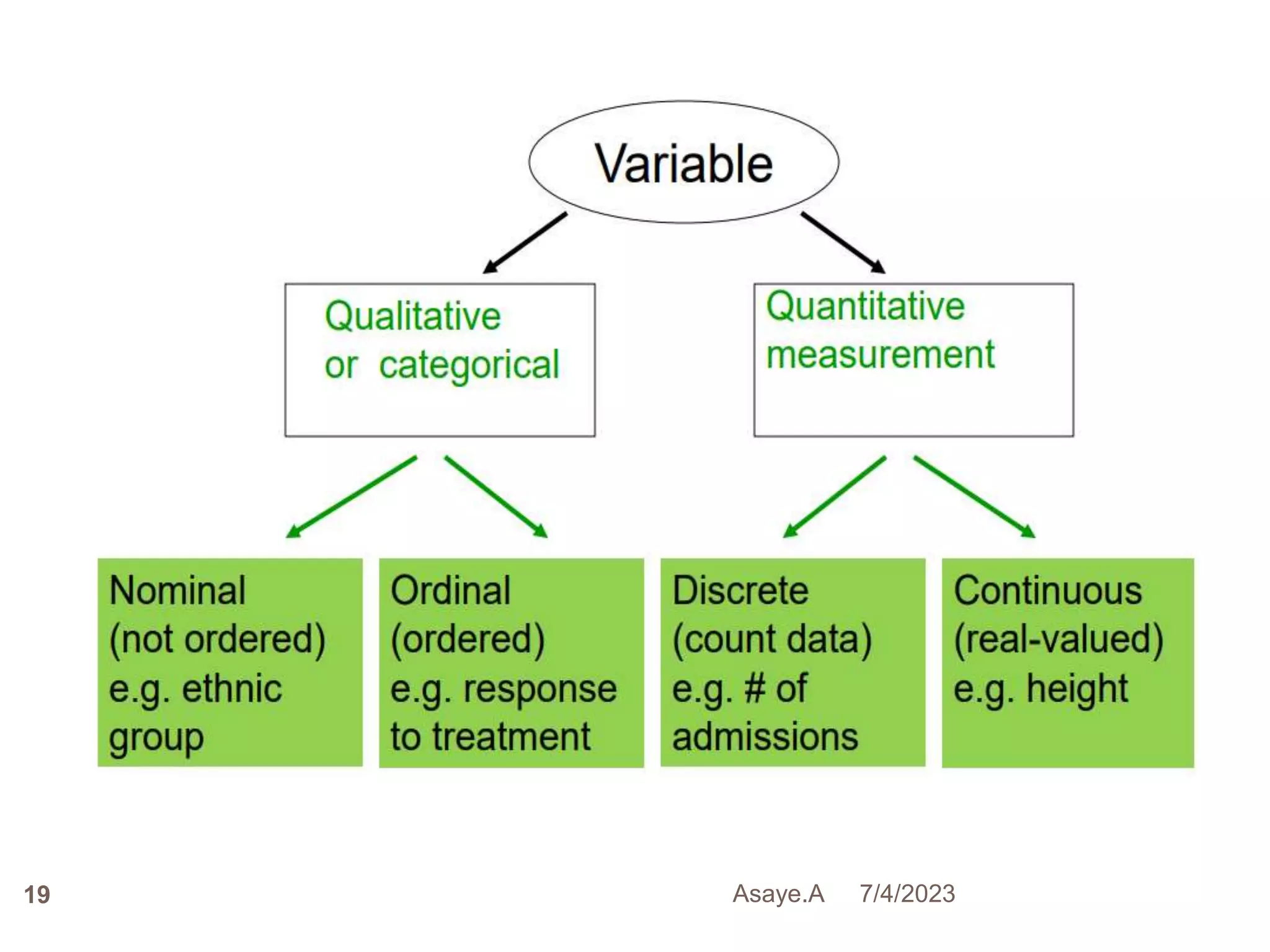 Variable

Qualitative or categorical

Quantitative measurement

Nominal (not ordered) e.g. ethnic group

Ordinal (ordered) e.g. response to treatment

Discrete (count data) e.g. # of admissions

Continuous (real-valued) e.g. height

19

Asaye.A 7/4/2023